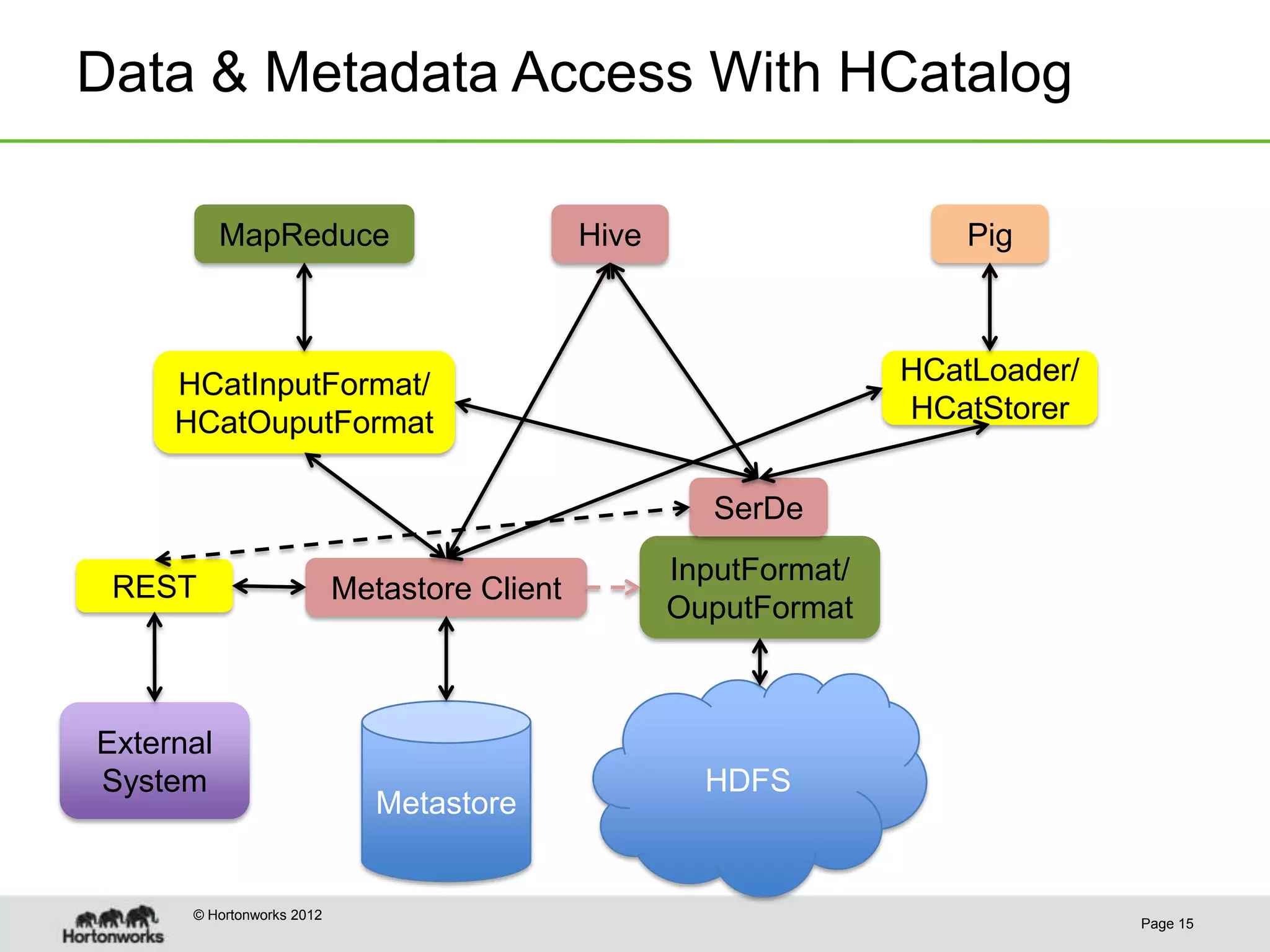 Data & Metadata Access With HCatalog

MapReduce

Hive

Pig

HCatInputFormat/ HCatOuputFormat

HCatLoader/ HCatStorer

SerDe

REST

Metastore Client

InputFormat/ OuputFormat

External System

Metastore

HDFS

Hortonworks

© Hortonworks 2012

Page 15